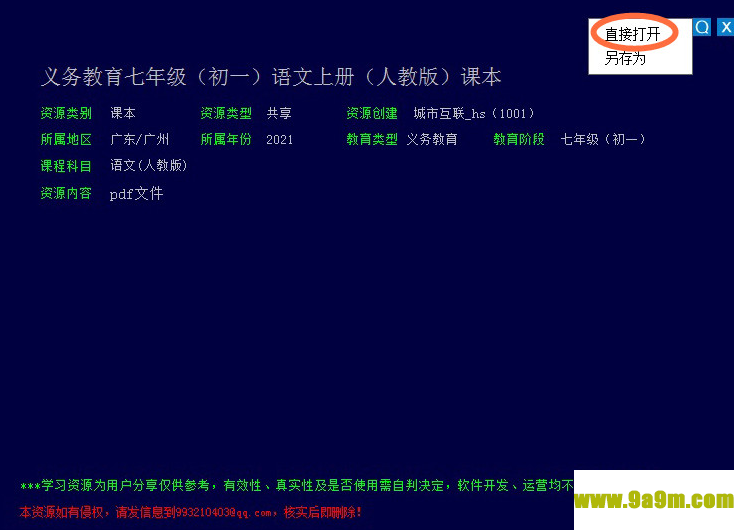 直接打开
另存为

Q X

义务教育七年级（初一）语文上册（人教版）课本

资源类别 课本 资源类型 共享 资源创建 城市互联_hs（1001）
所属地区 广东/广州 所属年份 2021 教育类型 义务教育 教育阶段 七年级（初一）
课程科目 语文(人教版)
资源内容 pdf文件

***学习资源为用户分享仅供参考，有效性、真实性及是否使用需自判决定，软件开发、运营均不

本资源如有侵权，请发信息到993210403@qq.com，核实后即删除！

www.9a9m.com